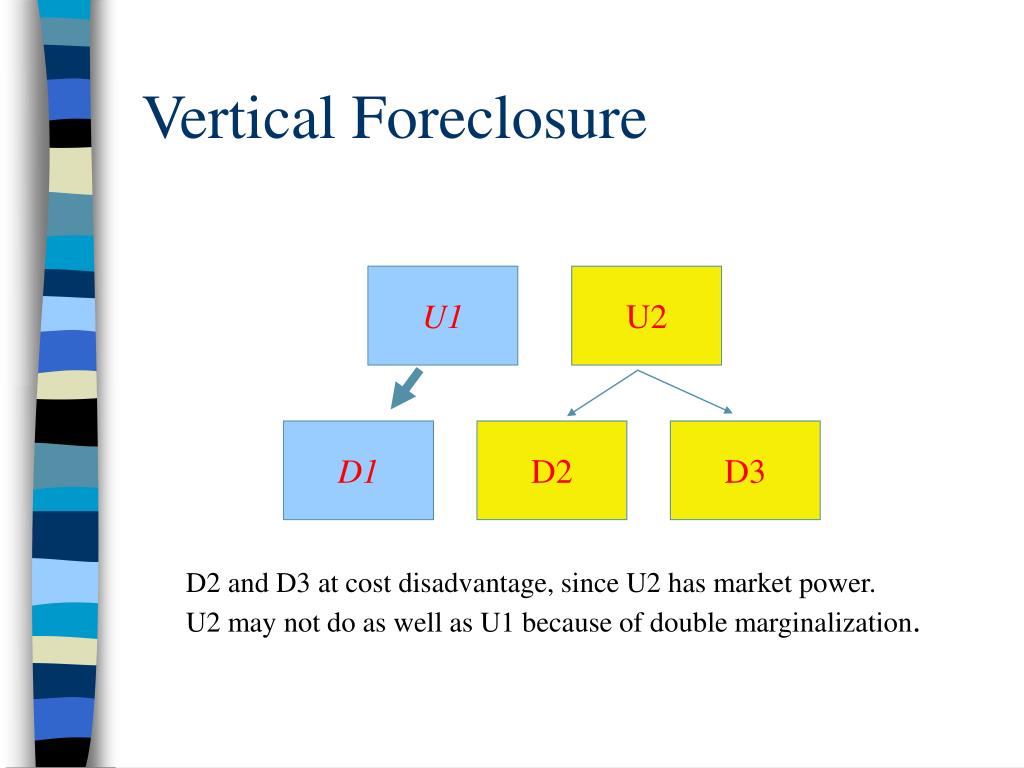 Vertical Foreclosure

U1

U2

D1

D2

D3

D2 and D3 at cost disadvantage, since U2 has market power.
U2 may not do as well as U1 because of double marginalization.